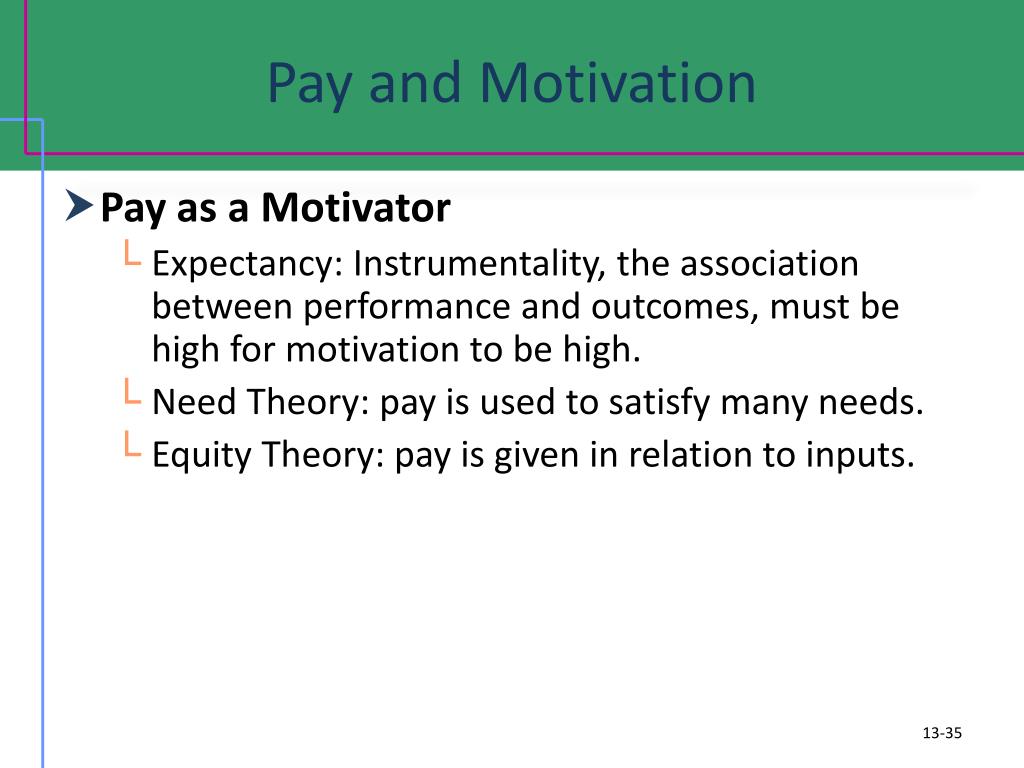 Pay and Motivation

Pay as a Motivator

Expectancy: Instrumentality, the association between performance and outcomes, must be high for motivation to be high.

Need Theory: pay is used to satisfy many needs.

Equity Theory: pay is given in relation to inputs.

13-35